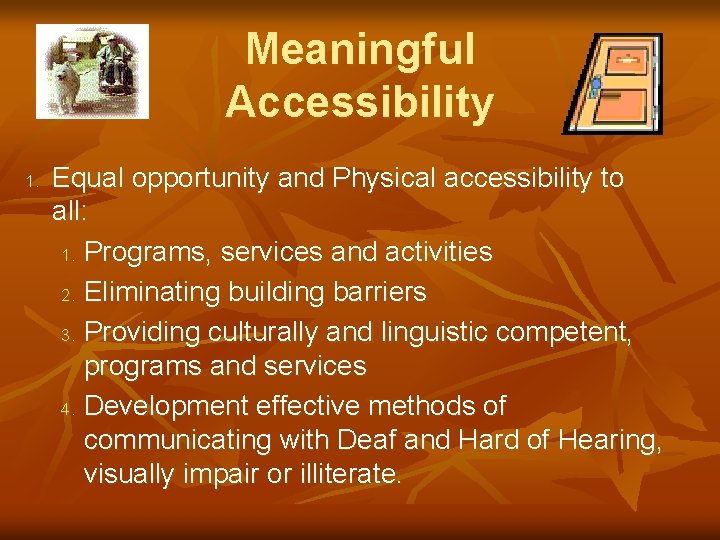 Meaningful Accessibility

1. Equal opportunity and Physical accessibility to all:
   1. Programs, services and activities
   2. Eliminating building barriers
   3. Providing culturally and linguistic competent, programs and services
   4. Development effective methods of communicating with Deaf and Hard of Hearing, visually impair or illiterate.